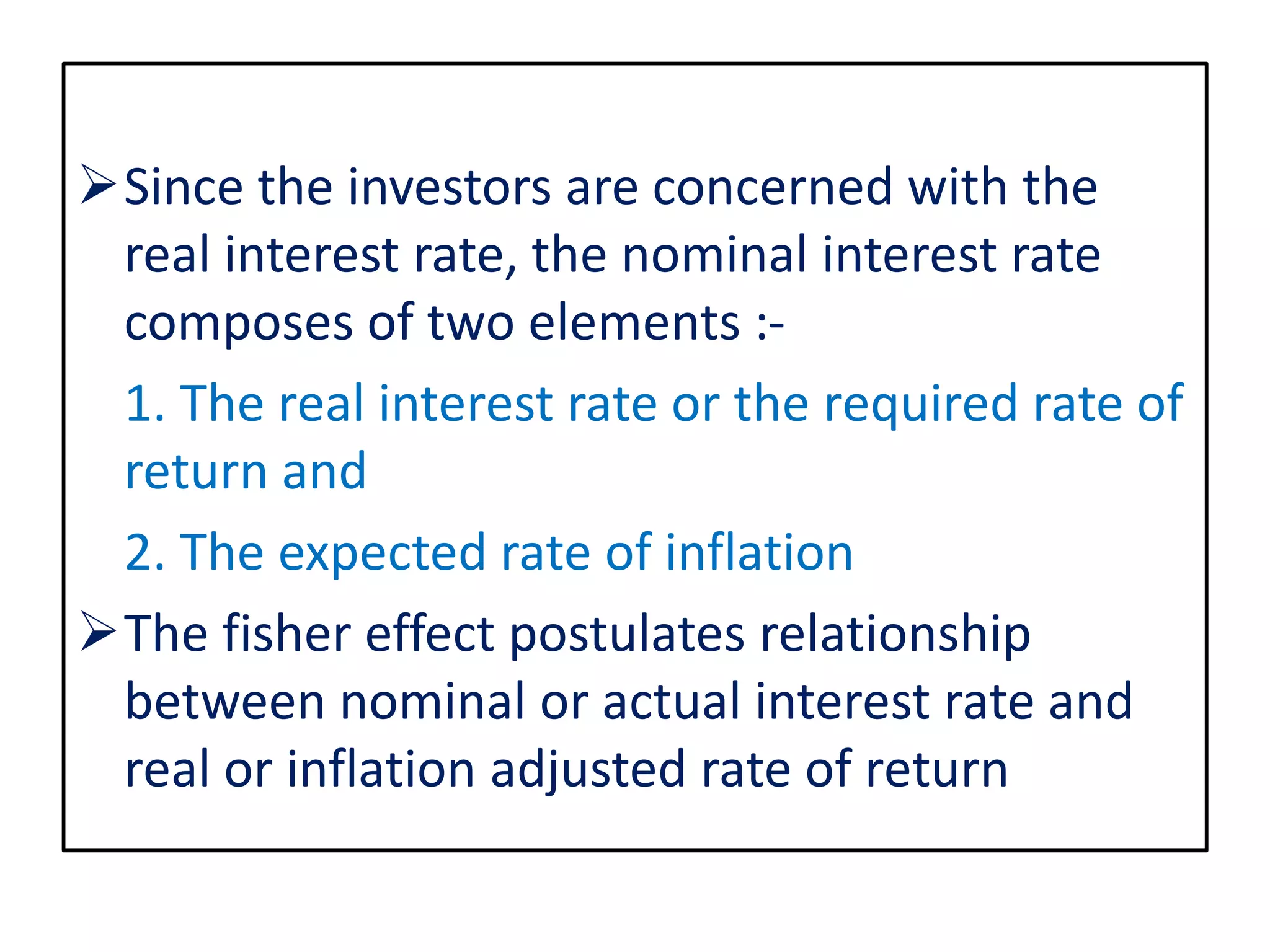 ➢ Since the investors are concerned with the real interest rate, the nominal interest rate composes of two elements :-

1. The real interest rate or the required rate of return and

2. The expected rate of inflation

➢ The fisher effect postulates relationship between nominal or actual interest rate and real or inflation adjusted rate of return